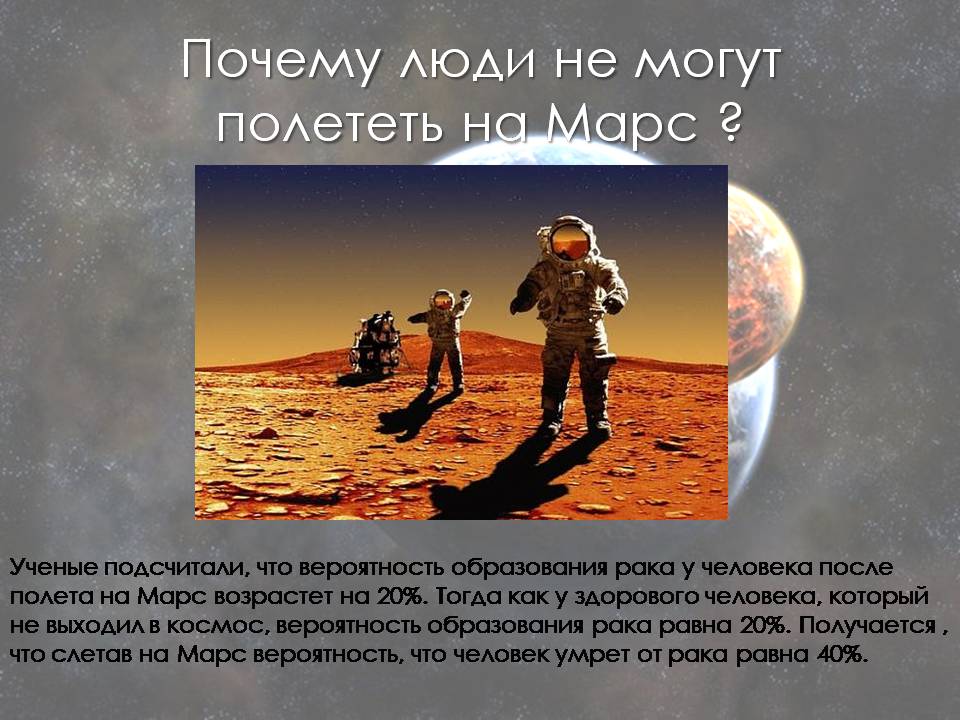 Почему люди не могут полететь на Марс ?

Ученые подсчитали, что вероятность образования рака у человека после полета на Марс возрастет на 20%. Тогда как у здорового человека, который не выходил в космос, вероятность образования рака равна 20%. Получается , что слетав на Марс вероятность, что человек умрет от рака равна 40%.